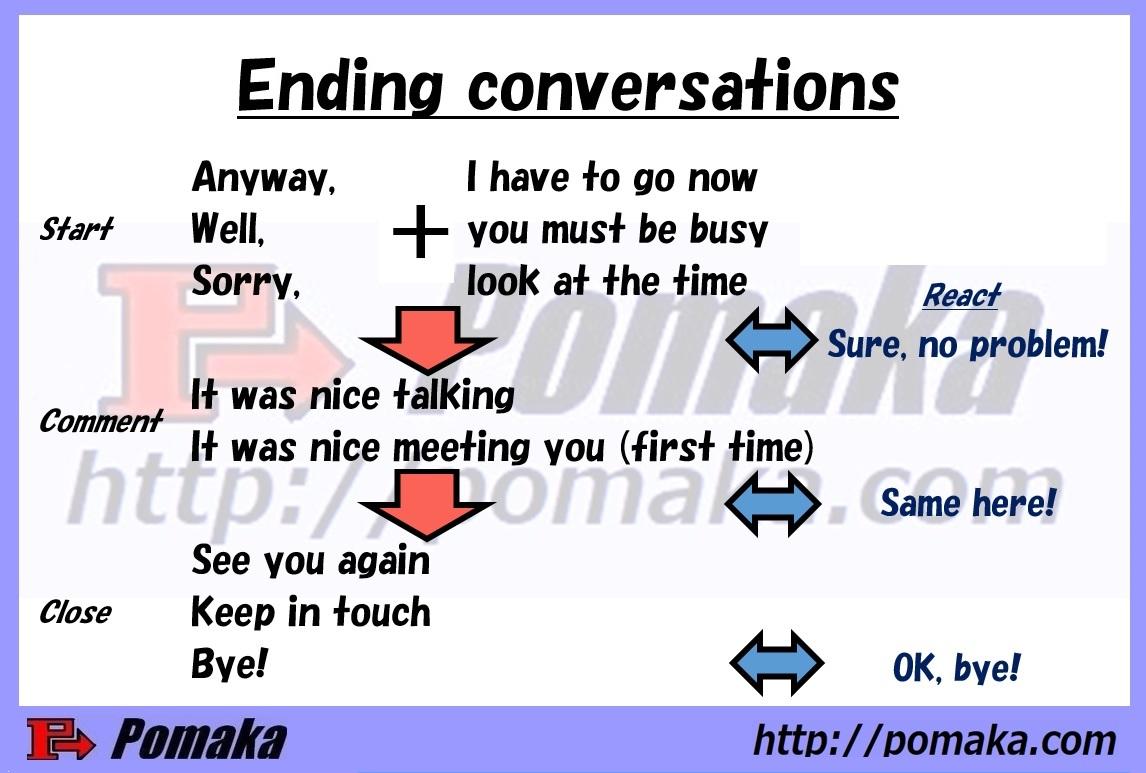 Ending conversations

Start
Anyway,
Well,
Sorry,

+

I have to go now
you must be busy
look at the time

React
Sure, no problem!

Comment
It was nice talking
It was nice meeting you (first time)

Same here!

Close
See you again
Keep in touch
Bye!

OK, bye!

Pomaka
http://pomaka.com

Pomaka
http://pomaka.com